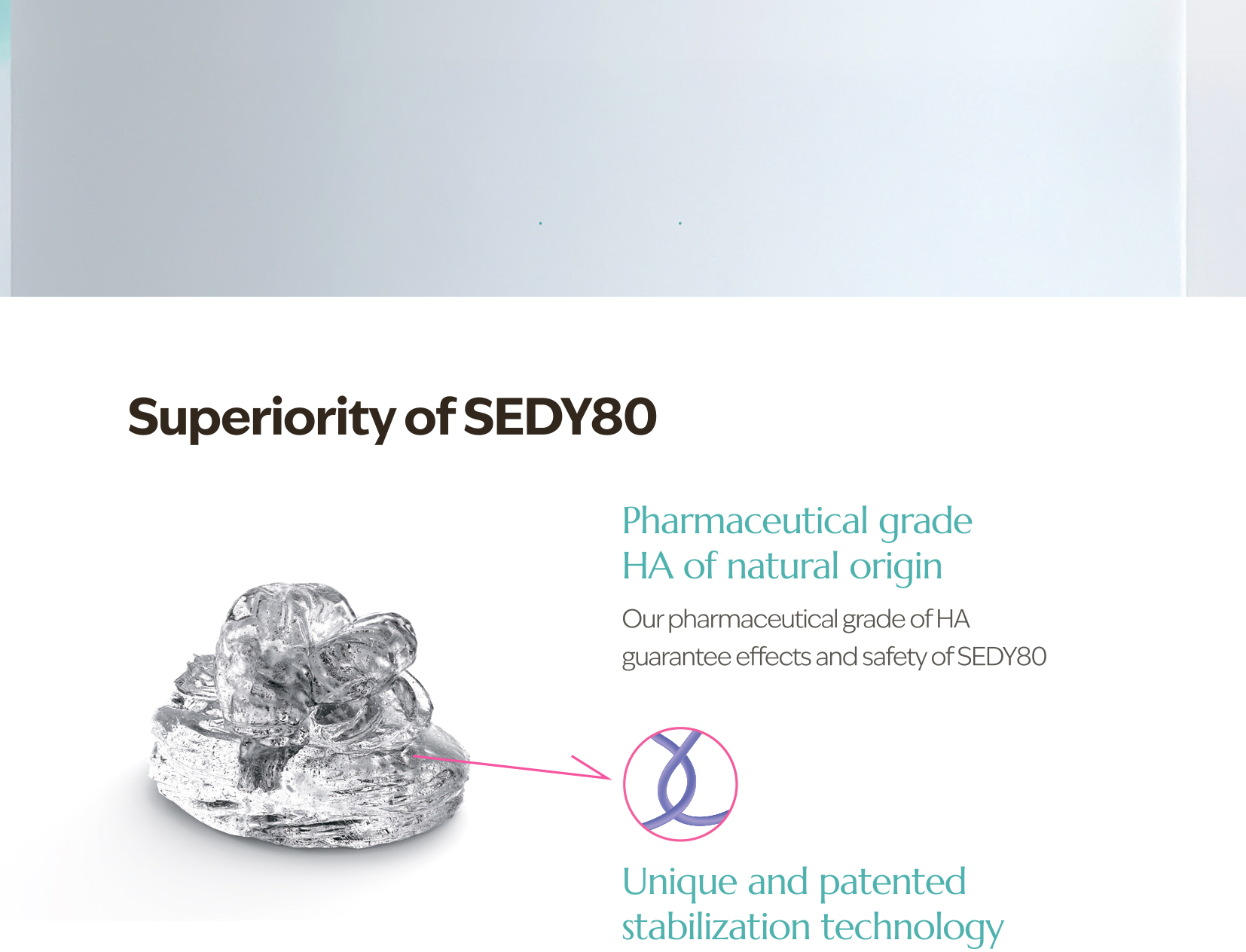 Superiority of SEDY80

Pharmaceutical grade HA of natural origin

Our pharmaceutical grade of HA guarantee effects and safety of SEDY80

Unique and patented stabilization technology